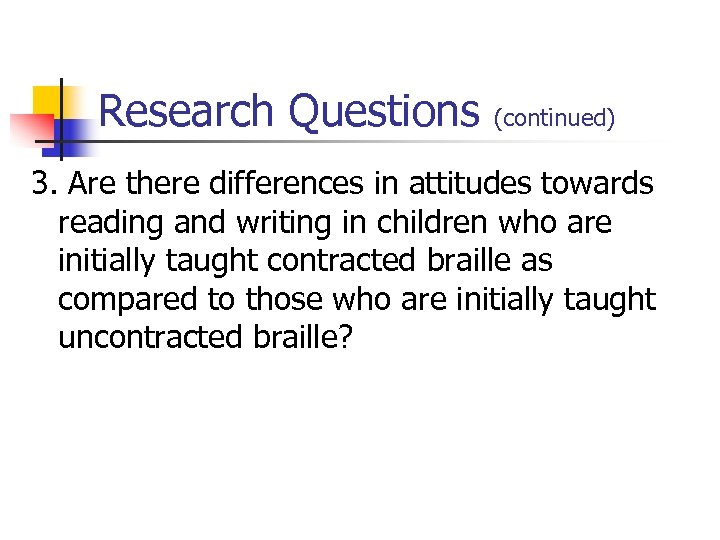 Research Questions (continued)

3. Are there differences in attitudes towards reading and writing in children who are initially taught contracted braille as compared to those who are initially taught uncontracted braille?